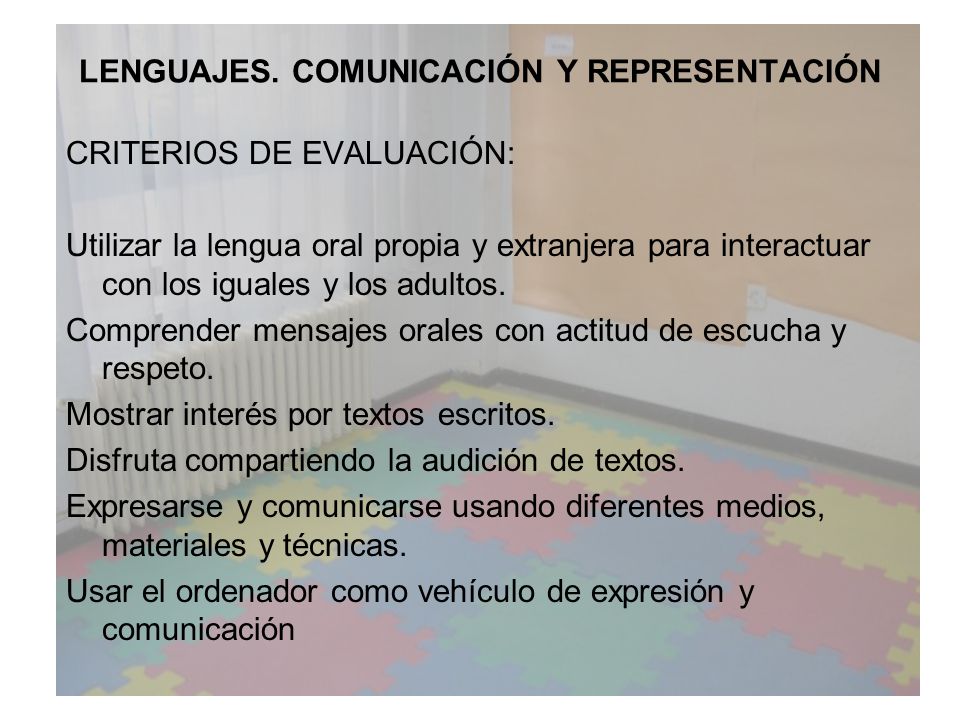 LENGUAJES. COMUNICACIÓN Y REPRESENTACIÓN

CRITERIOS DE EVALUACIÓN:

Utilizar la lengua oral propia y extranjera para interactuar con los iguales y los adultos.

Comprender mensajes orales con actitud de escucha y respeto.

Mostrar interés por textos escritos.

Disfruta compartiendo la audición de textos.

Expresarse y comunicarse usando diferentes medios, materiales y técnicas.

Usar el ordenador como vehículo de expresión y comunicación